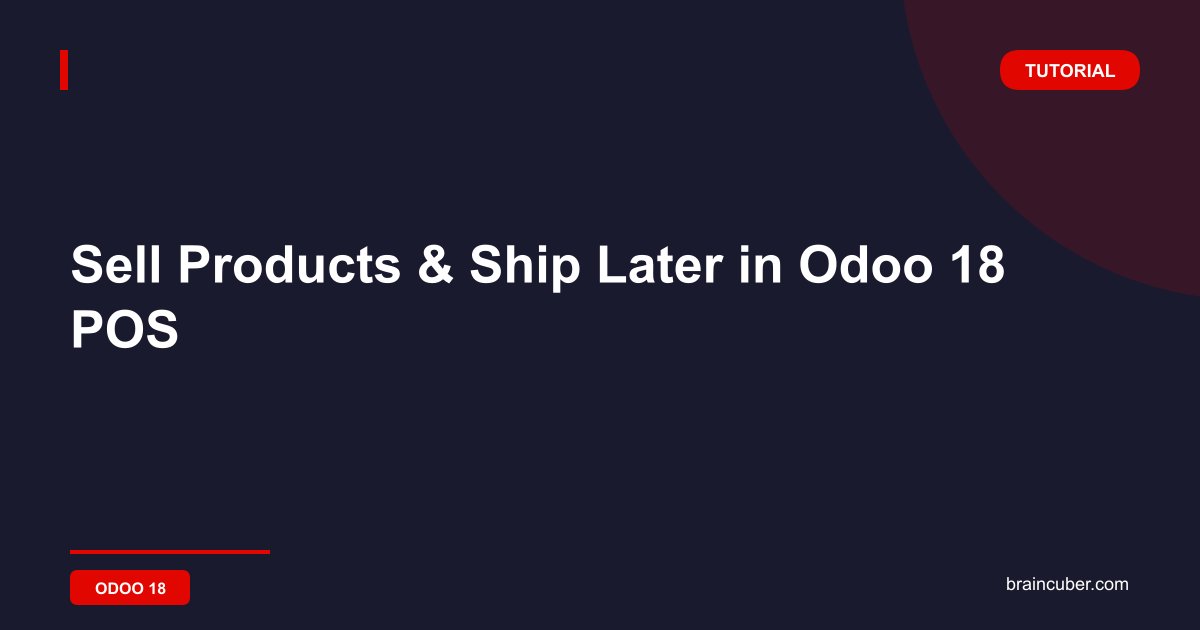 TUTORIAL

Sell Products & Ship Later in Odoo 18 POS

ODOO 18

braincuber.com